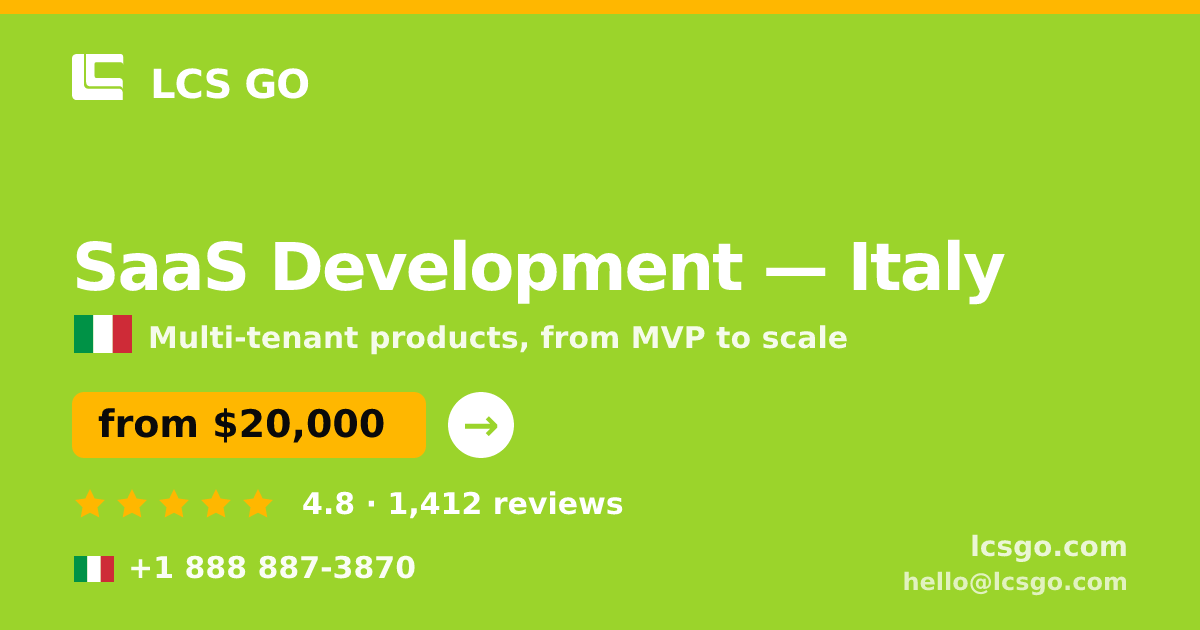 LCS GO

SaaS Development — Italy

Multi-tenant products, from MVP to scale

from $20,000

→

4.8 · 1,412 reviews

+1 888 887-3870

lcsgo.com
hello@lcsgo.com